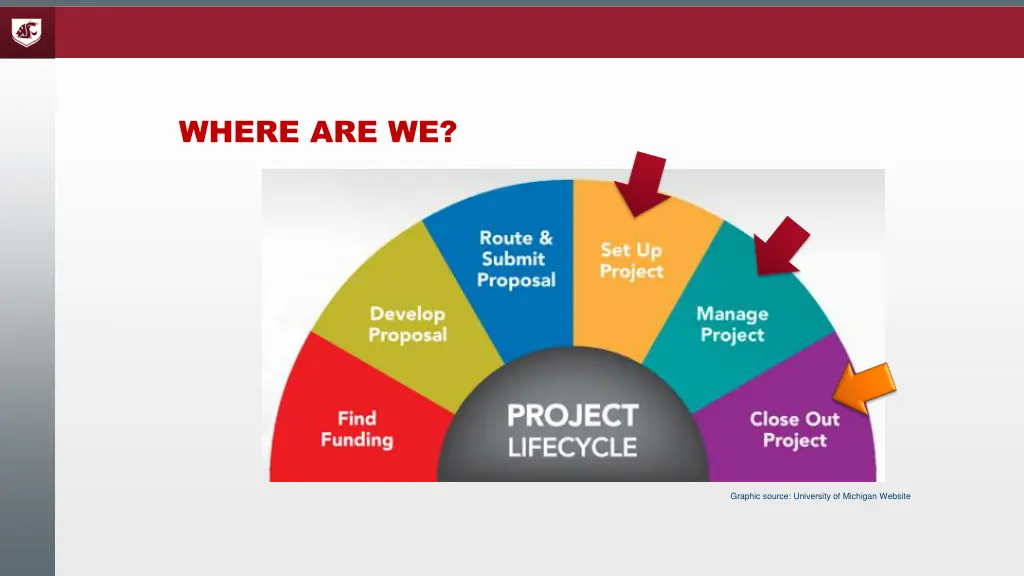 WHERE ARE WE?

Find Funding

Develop Proposal

Route & Submit Proposal

Set Up Project

Manage Project

Close Out Project

PROJECT LIFECYCLE

Graphic source: University of Michigan Website